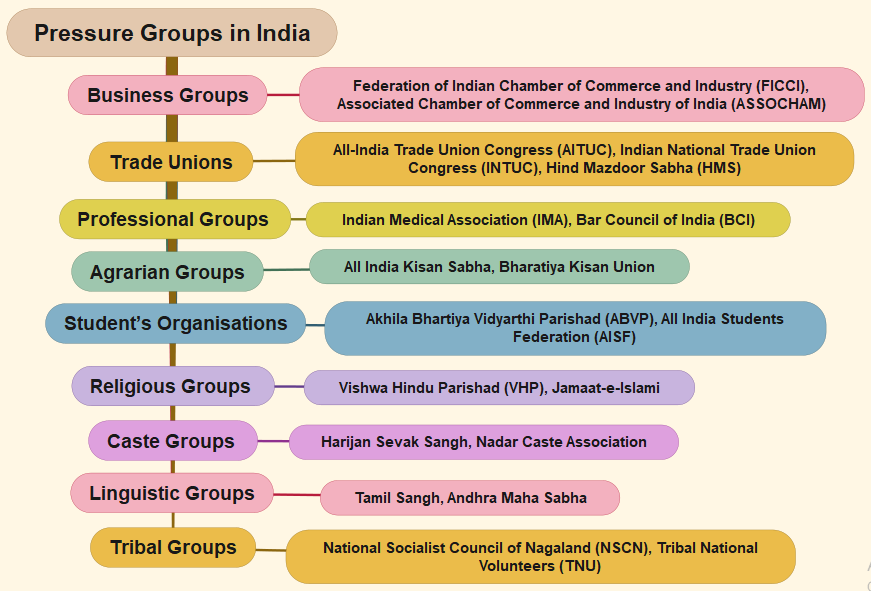 Pressure Groups in India

Business Groups
Federation of Indian Chamber of Commerce and Industry (FICCI), Associated Chamber of Commerce and Industry of India (ASSOCHAM)

Trade Unions
All-India Trade Union Congress (AITUC), Indian National Trade Union Congress (INTUC), Hind Mazdoor Sabha (HMS)

Professional Groups
Indian Medical Association (IMA), Bar Council of India (BCI)

Agrarian Groups
All India Kisan Sabha, Bharatiya Kisan Union

Student's Organisations
Akhila Bhartiya Vidyarthi Parishad (ABVP), All India Students Federation (AISF)

Religious Groups
Vishwa Hindu Parishad (VHP), Jamaat-e-Islami

Caste Groups
Harijan Sevak Sangh, Nadar Caste Association

Linguistic Groups
Tamil Sangh, Andhra Maha Sabha

Tribal Groups
National Socialist Council of Nagaland (NSCN), Tribal National Volunteers (TNU)